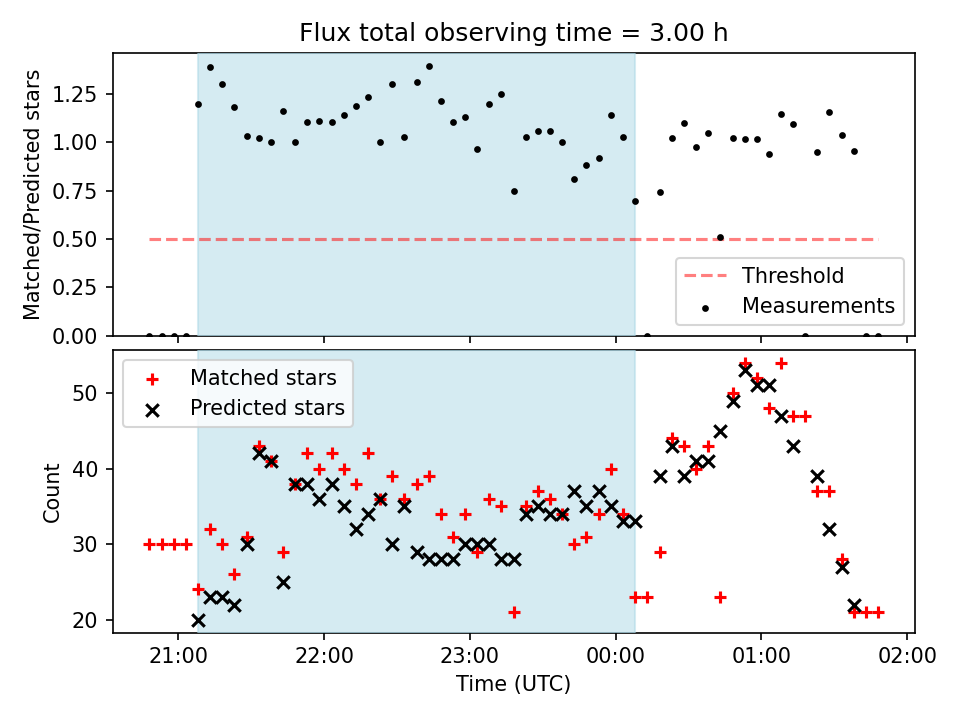 Flux total observing time = 3.00 h

Matched/Predicted stars

1.25
1.00
0.75
0.50
0.25
0.00

Threshold
Measurements

Matched stars
Predicted stars

Count

50
40
30
20

21:00
22:00
23:00
00:00
01:00
02:00

Time (UTC)